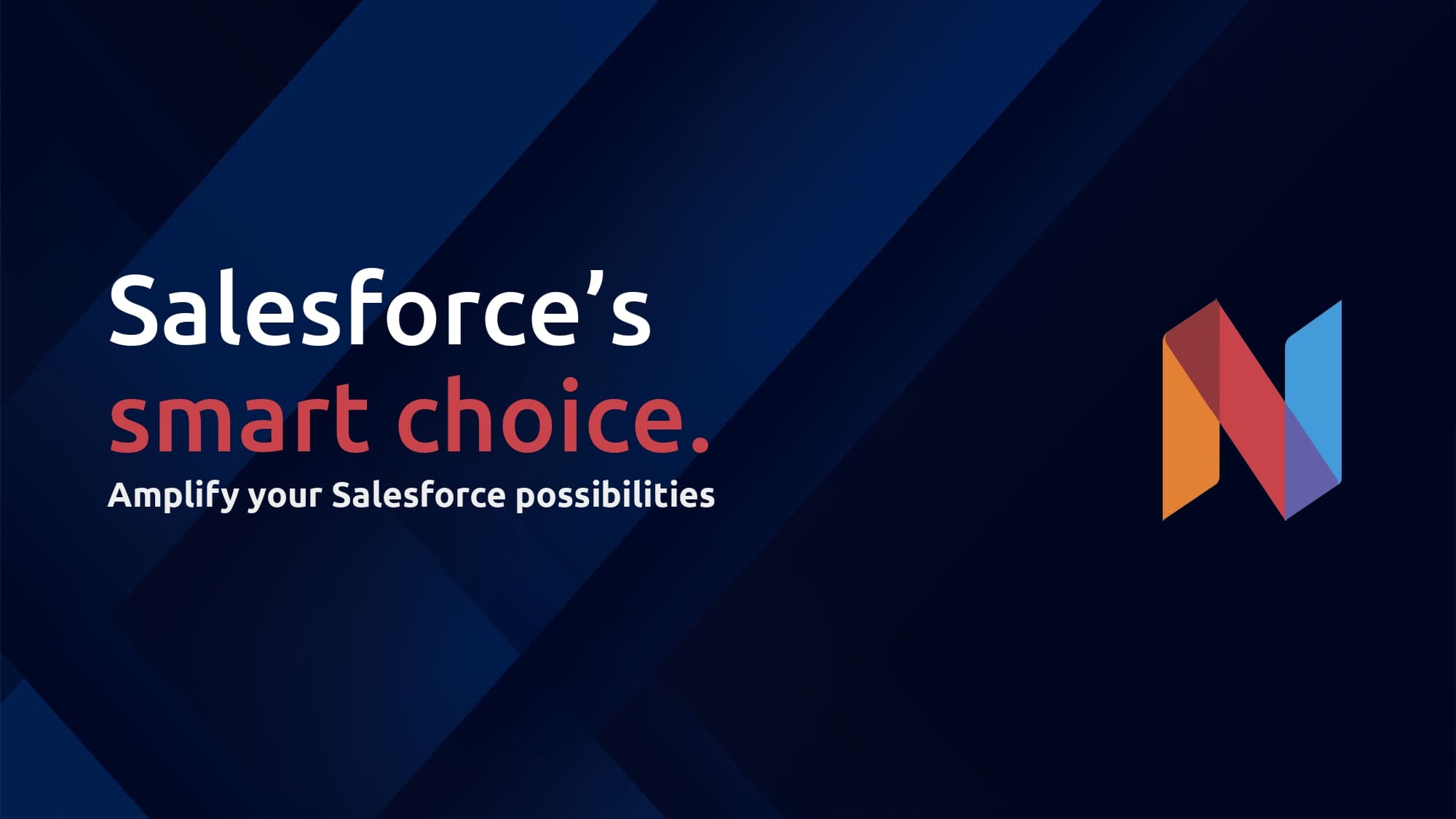 Salesforce’s
smart choice.
Amplify your Salesforce possibilities